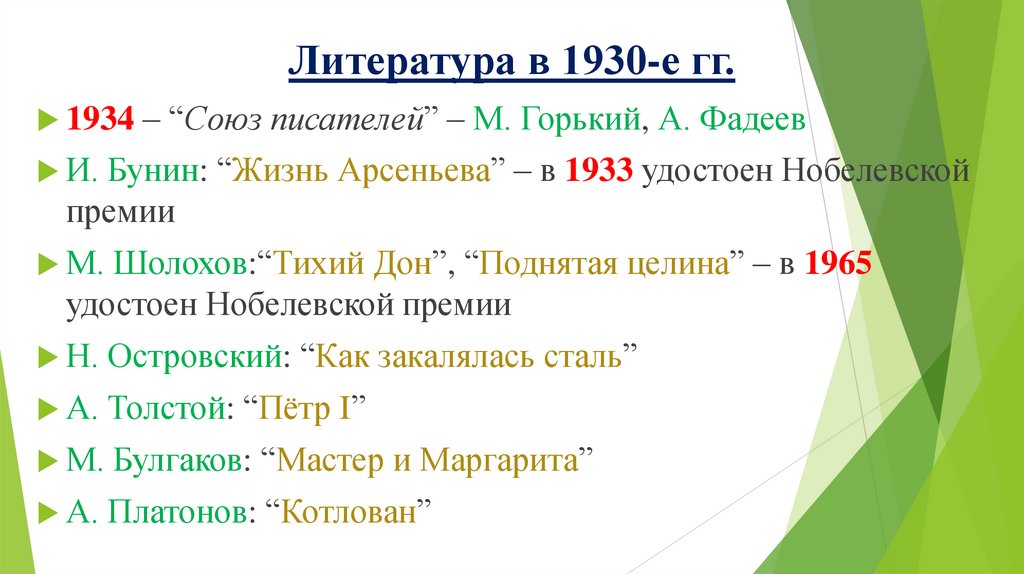 Литература в 1930-е гг.

1934 – “Союз писателей” – М. Горький, А. Фадеев

И. Бунин: “Жизнь Арсеньева” – в 1933 удостоен Нобелевской премии

М. Шолохов:“Тихий Дон”, “Поднятая целина” – в 1965 удостоен Нобелевской премии

Н. Островский: “Как закалялась сталь”

А. Толстой: “Пётр I”

М. Булгаков: “Мастер и Маргарита”

А. Платонов: “Котлован”